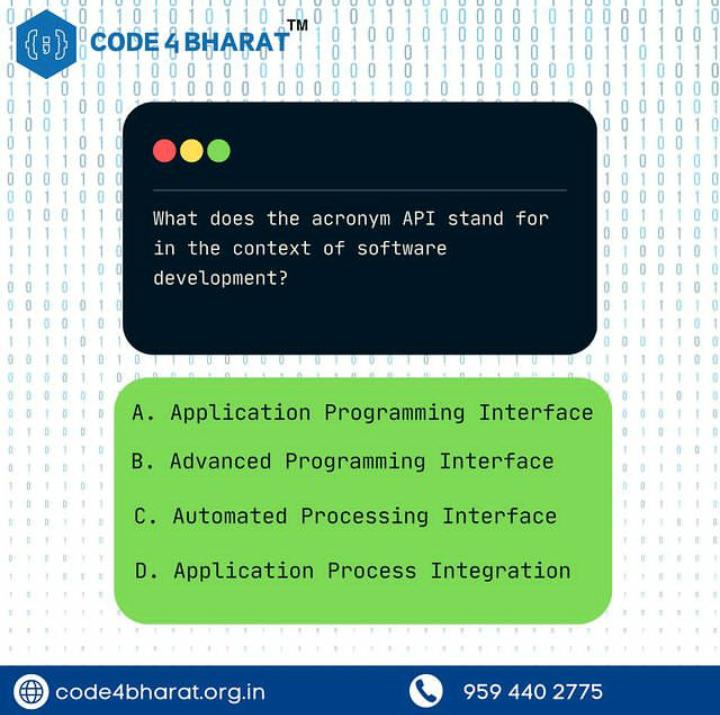 CODE 4 BHARAT™

What does the acronym API stand for in the context of software development?

A. Application Programming Interface

B. Advanced Programming Interface

C. Automated Processing Interface

D. Application Process Integration

code4bharat.org.in

959 440 2775